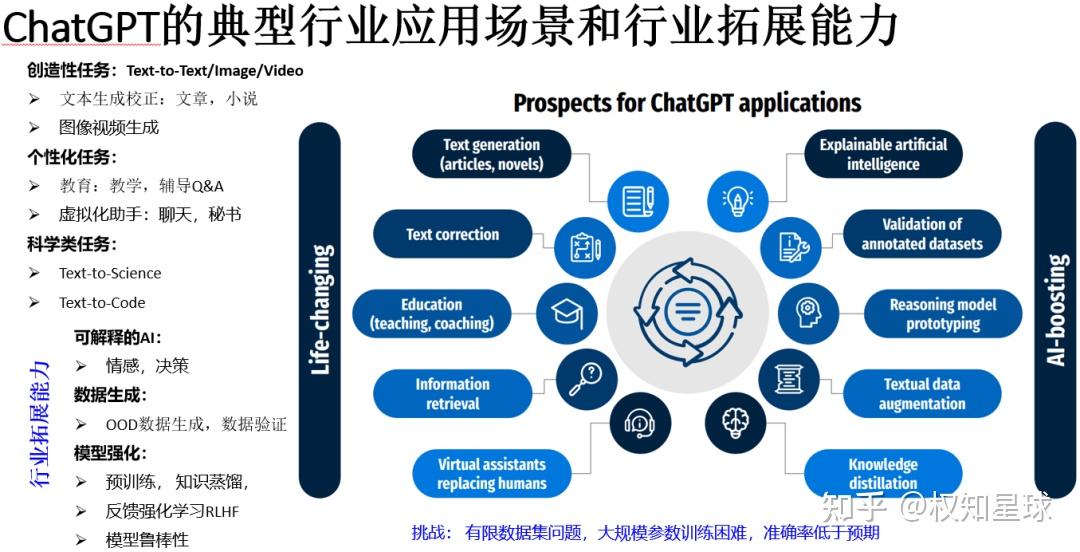 ChatGPT的典型行业应用场景和行业拓展能力

创造性任务：Text-to-Text/Image/Video
➢ 文本生成校正：文章，小说
➢ 图像视频生成
个性化任务：
➢ 教育：教学，辅导Q&A
➢ 虚拟化助手：聊天，秘书
科学类任务：
➢ Text-to-Science
➢ Text-to-Code

行业拓展能力
可解释的AI：
➢ 情感，决策
数据生成：
➢ OOD数据生成，数据验证
模型强化：
➢ 预训练，知识蒸馏，
➢ 反馈强化学习RLHF
➢ 模型鲁棒性

Prospects for ChatGPT applications

Life-changing
Text generation (articles, novels)
Text correction
Education (teaching, coaching)
Information retrieval
Virtual assistants replacing humans

AI-boosting
Explainable artificial intelligence
Validation of annotated datasets
Reasoning model prototyping
Textual data augmentation
Knowledge distillation

挑战：有限数据集问题，大规模参数训练困难，准确率低于预期

知乎 @权知星球